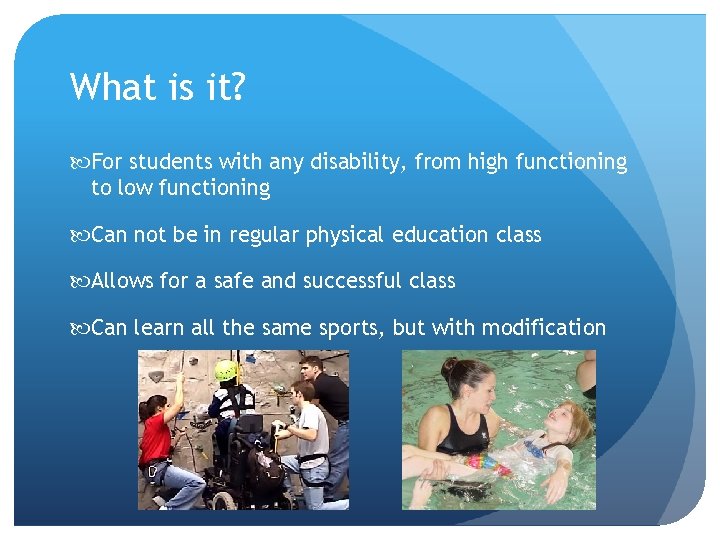 What is it?

For students with any disability, from high functioning to low functioning

Can not be in regular physical education class

Allows for a safe and successful class

Can learn all the same sports, but with modification